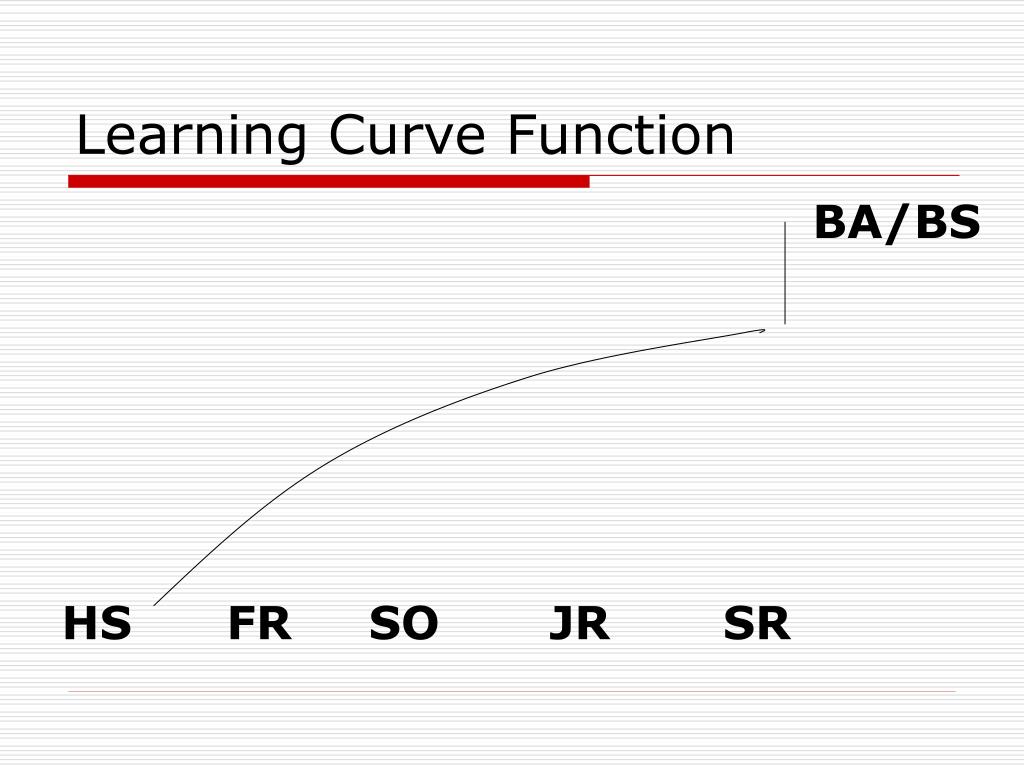 Learning Curve Function

BA/BS

HS FR SO JR SR